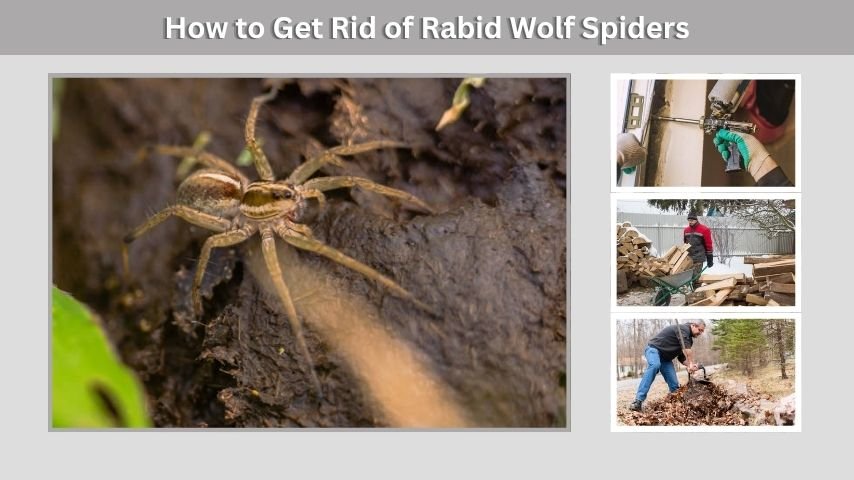 How to Get Rid of Rabid Wolf Spiders